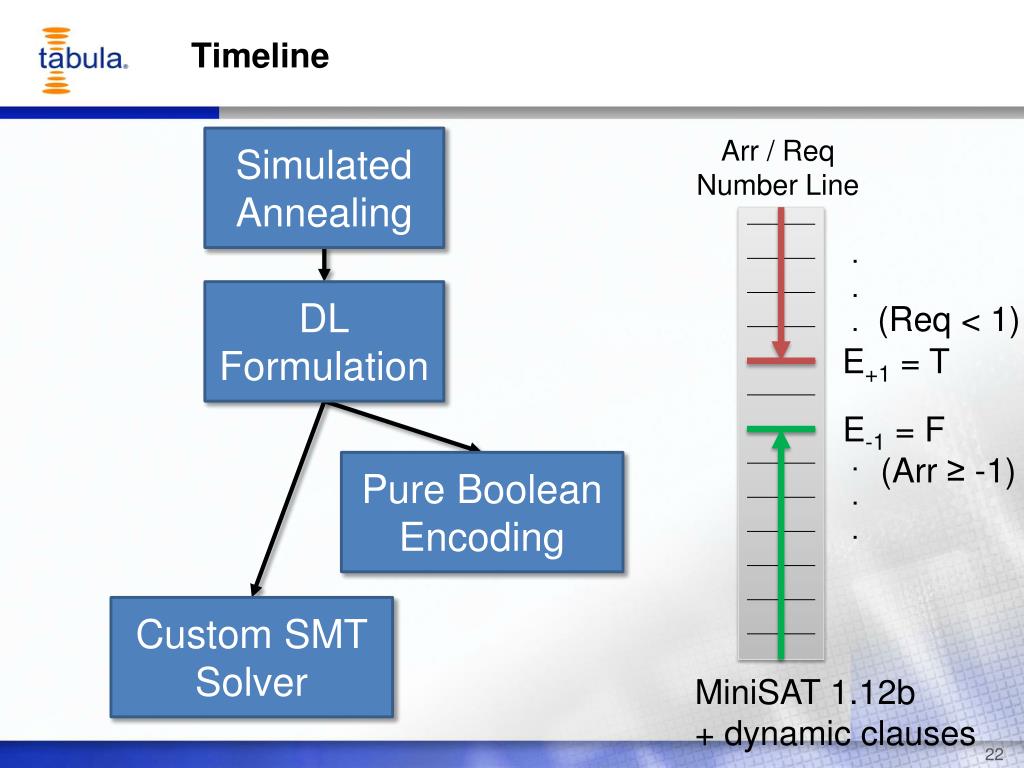 tabula.

Timeline

Simulated Annealing

DL Formulation

Pure Boolean Encoding

Custom SMT Solver

Arr / Req Number Line

.
.
. (Req < 1)
$E_{+1}$ = T

$E_{-1}$ = F
· (Arr ≥ -1)
.
.

MiniSAT 1.12b
+ dynamic clauses

22